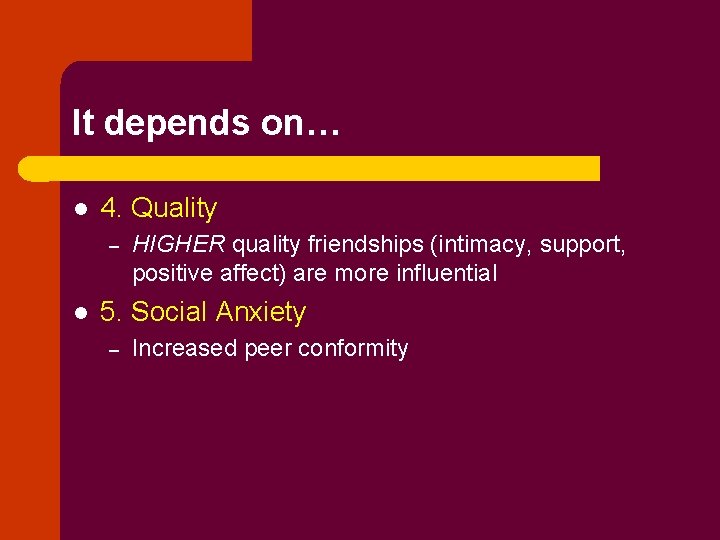 It depends on…

- 4. Quality
  – HIGHER quality friendships (intimacy, support, positive affect) are more influential
- 5. Social Anxiety
  – Increased peer conformity